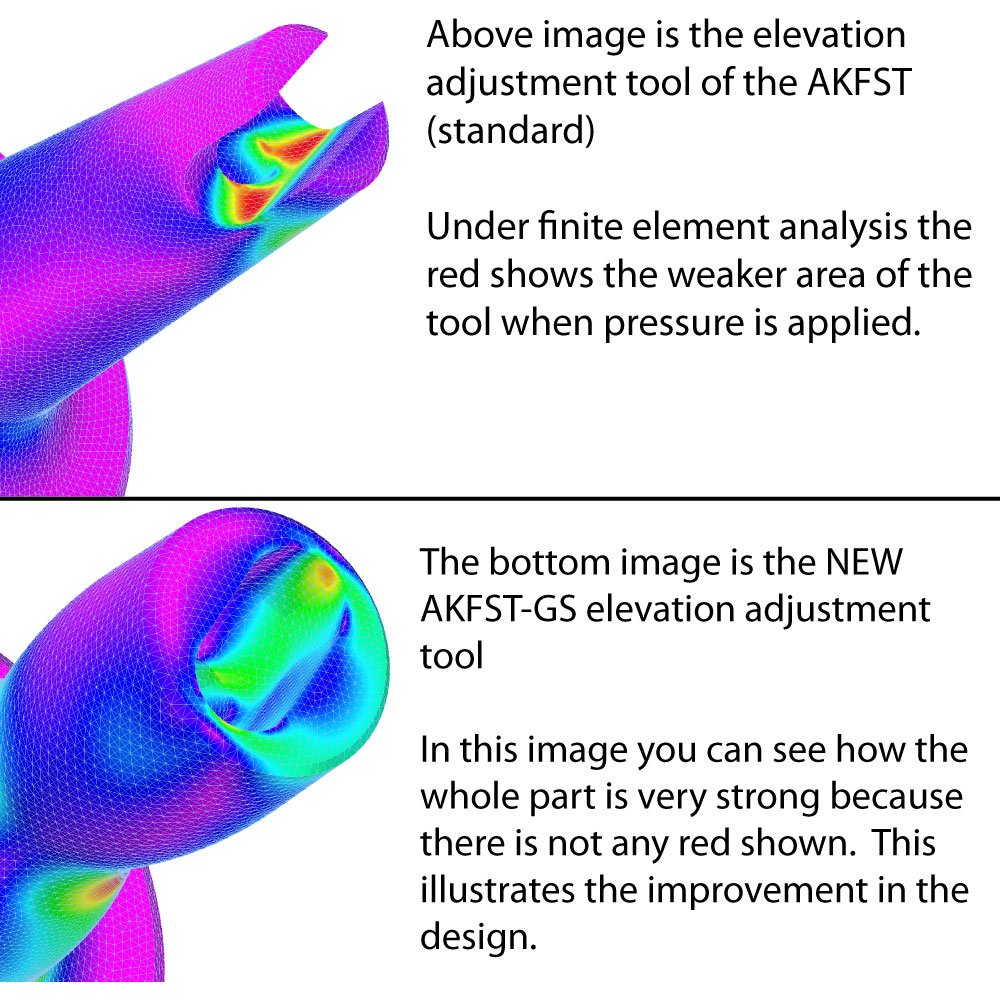 Above image is the elevation adjustment tool of the AKFST (standard)

Under finite element analysis the red shows the weaker area of the tool when pressure is applied.

The bottom image is the NEW AKFST-GS elevation adjustment tool

In this image you can see how the whole part is very strong because there is not any red shown. This illustrates the improvement in the design.